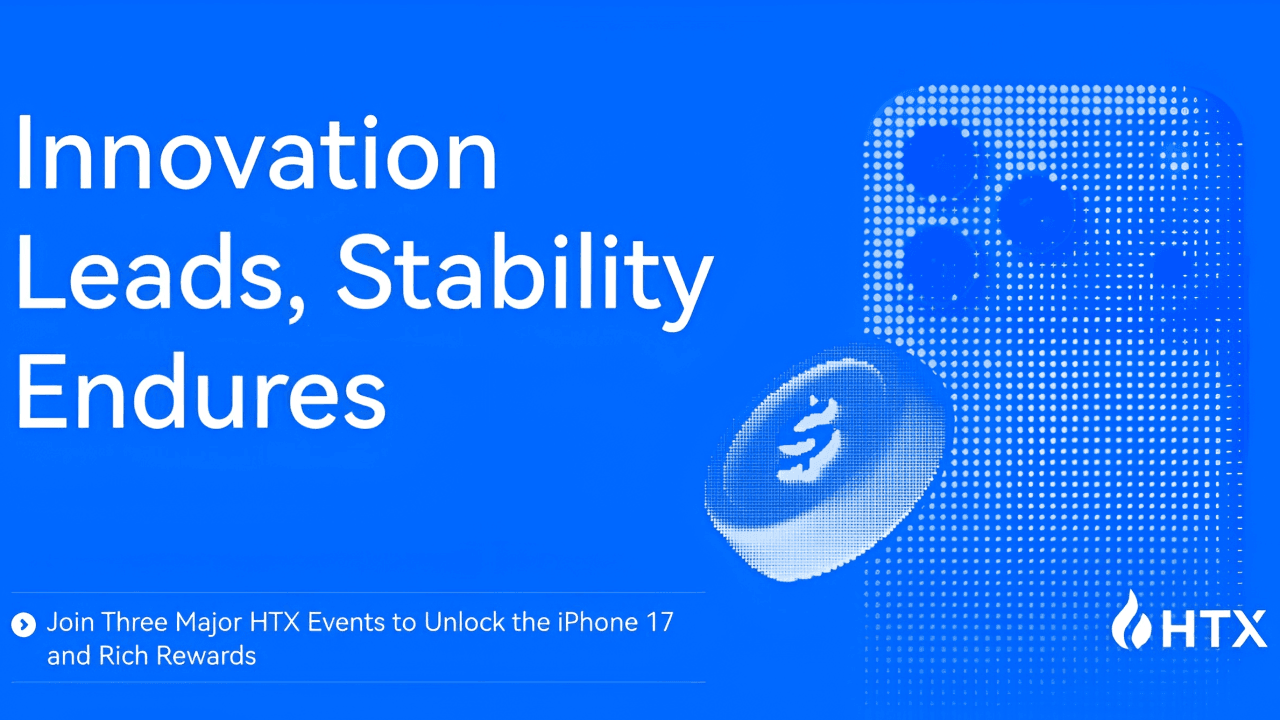 Innovation Leads, Stability Endures

Join Three Major HTX Events to Unlock the iPhone 17 and Rich Rewards

HTX